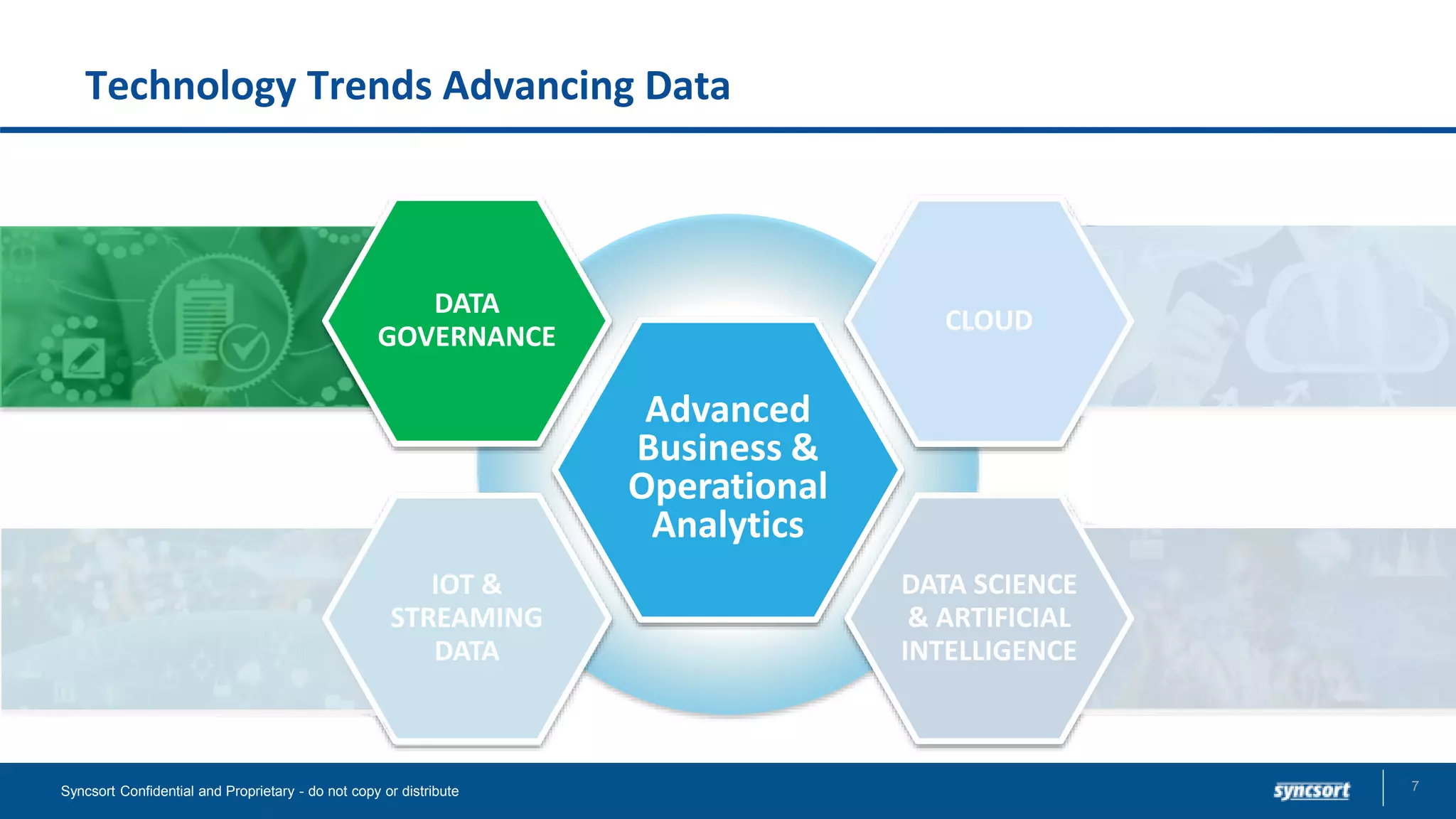 Technology Trends Advancing Data

DATA GOVERNANCE

CLOUD

Advanced Business & Operational Analytics

IOT & STREAMING DATA

DATA SCIENCE & ARTIFICIAL INTELLIGENCE

Syncsort Confidential and Proprietary - do not copy or distribute

syncsort

7